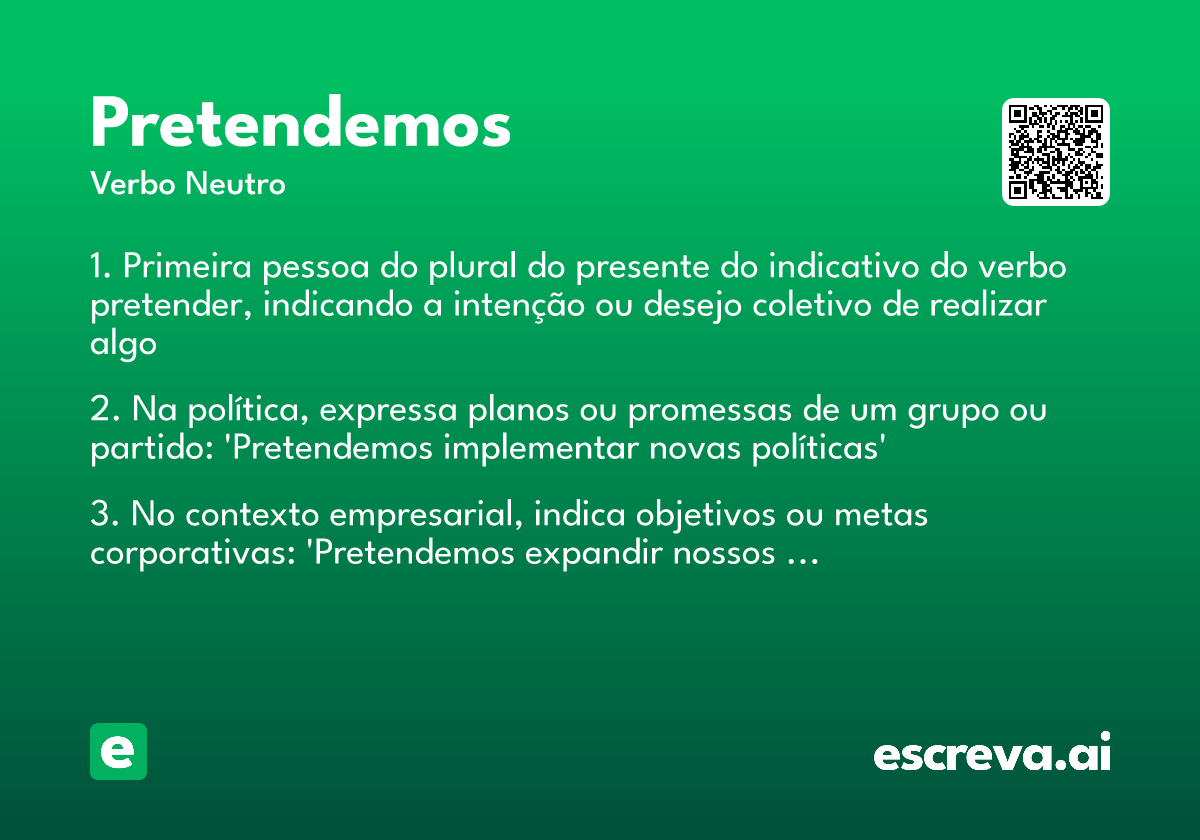 Pretendemos

Verbo Neutro

1. Primeira pessoa do plural do presente do indicativo do verbo pretender, indicando a intenção ou desejo coletivo de realizar algo

2. Na política, expressa planos ou promessas de um grupo ou partido: 'Pretendemos implementar novas políticas'

3. No contexto empresarial, indica objetivos ou metas corporativas: 'Pretendemos expandir nossos ...

e

escreva.ai